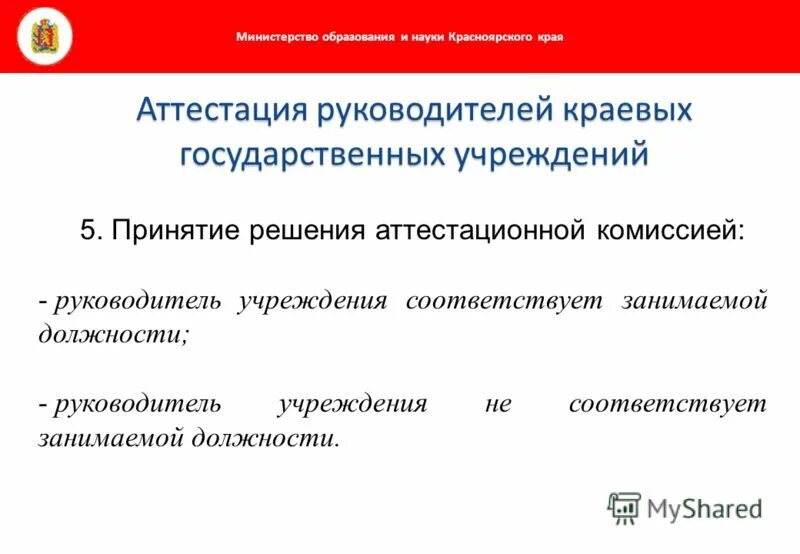 Министерство образования и науки Красноярского края

Аттестация руководителей краевых государственных учреждений

5. Принятие решения аттестационной комиссией:

- руководитель учреждения соответствует занимаемой должности;

- руководитель учреждения не соответствует занимаемой должности.

MyShared